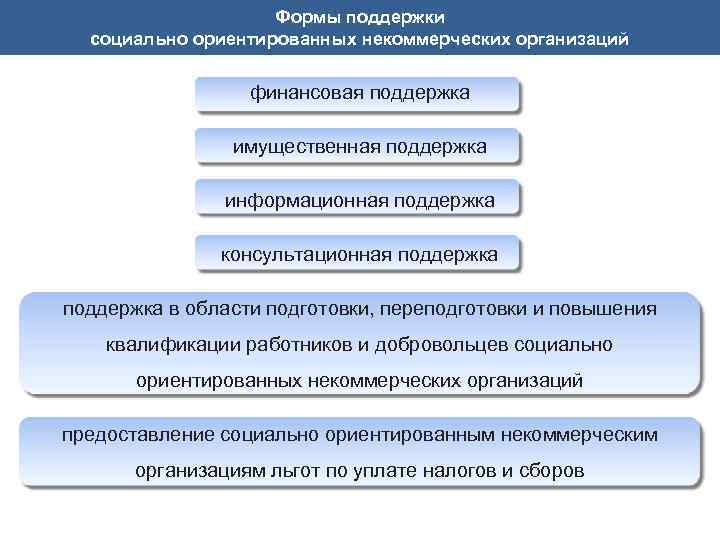 Формы поддержки
социально ориентированных некоммерческих организаций

финансовая поддержка

имущественная поддержка

информационная поддержка

консультационная поддержка

поддержка в области подготовки, переподготовки и повышения квалификации работников и добровольцев социально ориентированных некоммерческих организаций

предоставление социально ориентированным некоммерческим организациям льгот по уплате налогов и сборов